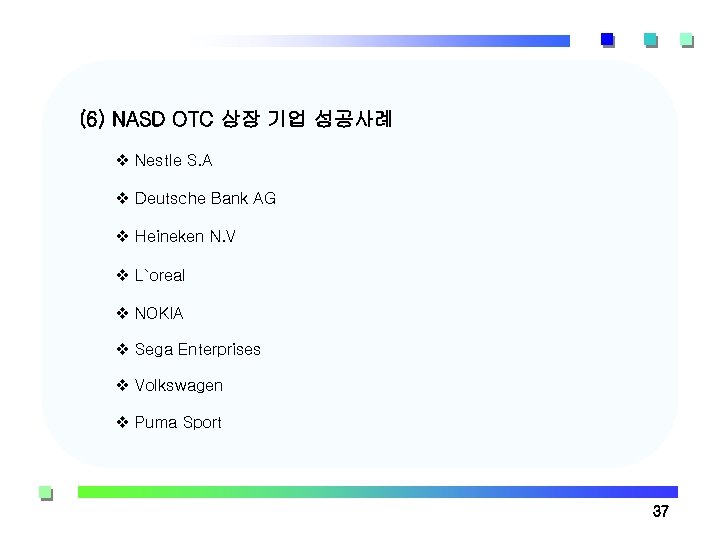 (6) NASD OTC 상장 기업 성공사례

❖ Nestle S.A

❖ Deutsche Bank AG

❖ Heineken N.V

❖ L`oreal

❖ NOKIA

❖ Sega Enterprises

❖ Volkswagen

❖ Puma Sport

37